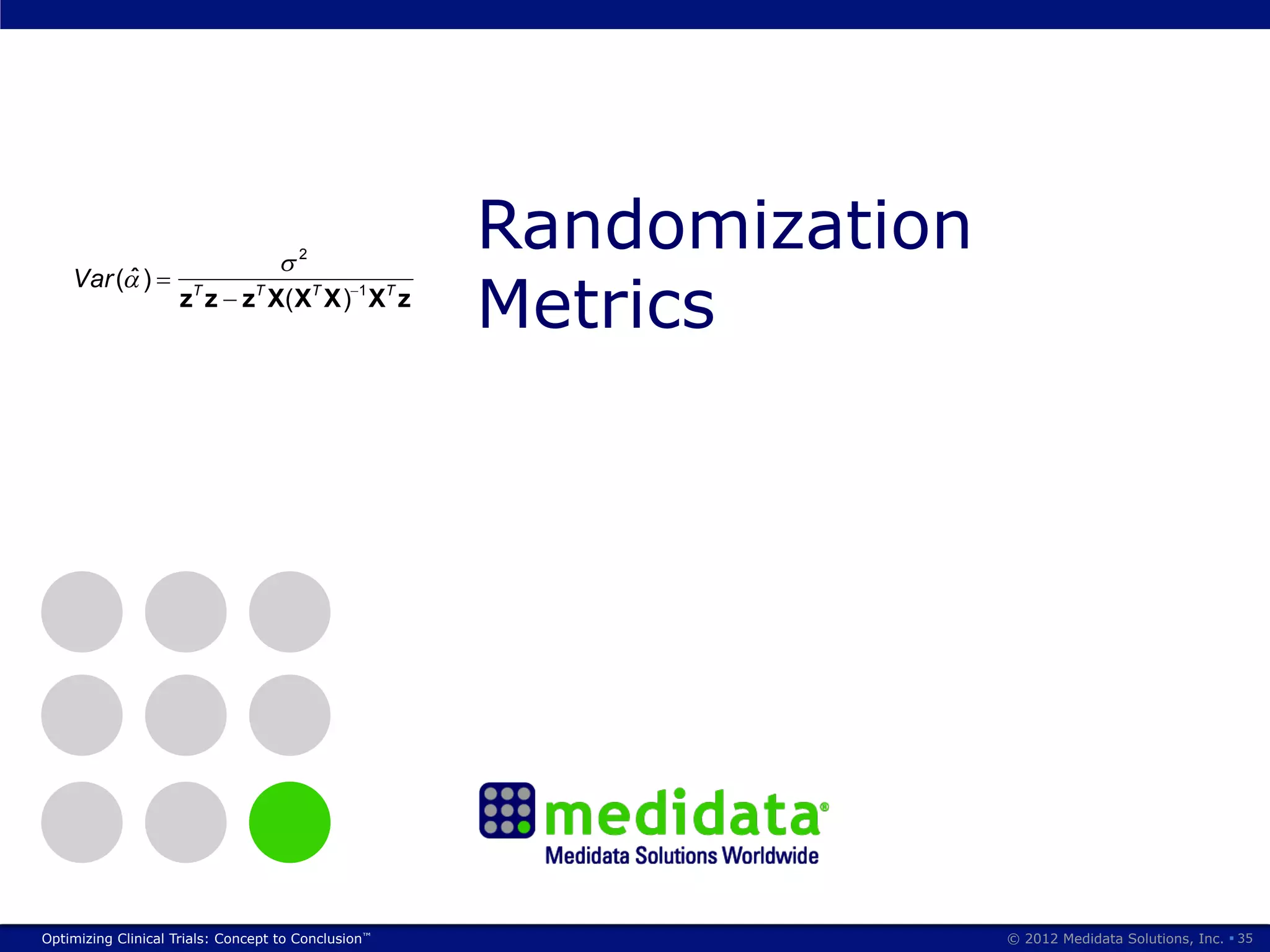 $Var(\hat{\alpha}) = \frac{\sigma^2}{\mathbf{z}^T\mathbf{z} - \mathbf{z}^T\mathbf{X}(\mathbf{X}^T\mathbf{X})^{-1}\mathbf{X}^T\mathbf{z}}$

Randomization Metrics

medidata®
Medidata Solutions Worldwide

Optimizing Clinical Trials: Concept to Conclusion™

© 2012 Medidata Solutions, Inc. ▪ 35